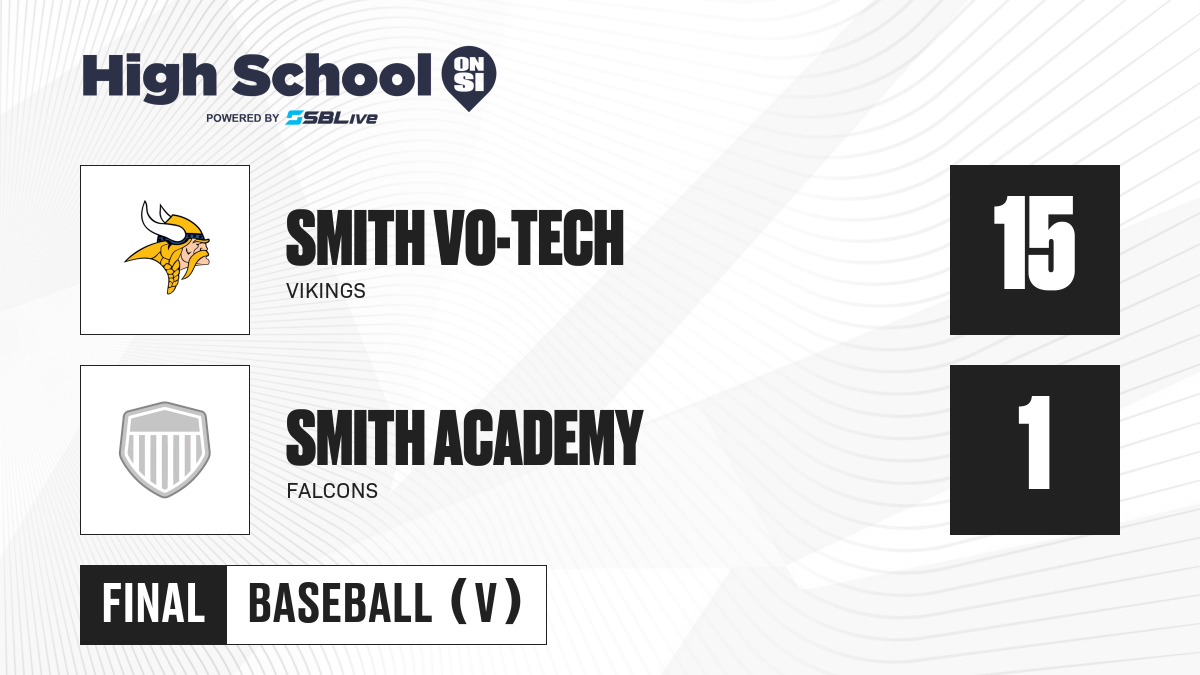 High School ON SI
POWERED BY SBLive

SMITH VO-TECH
VIKINGS

15

SMITH ACADEMY
FALCONS

1

FINAL BASEBALL (V)